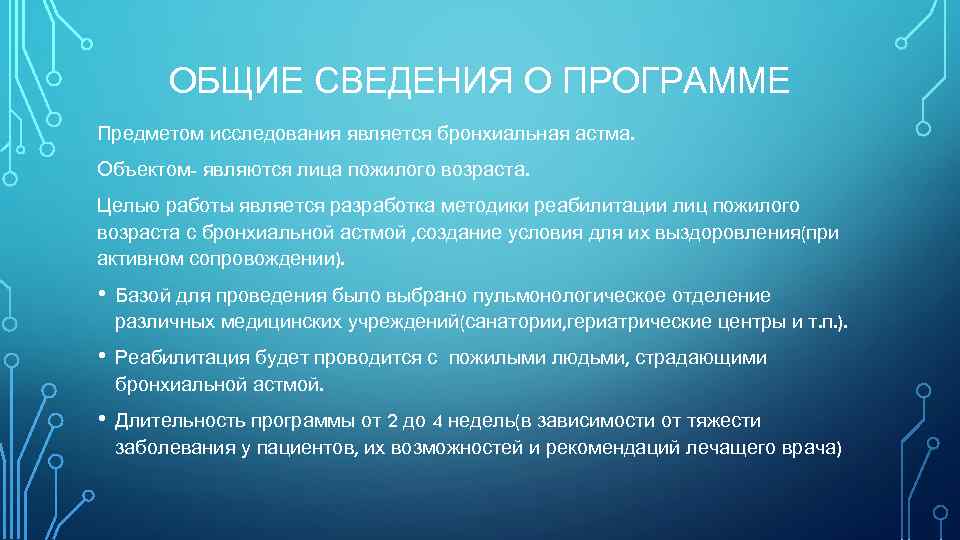 ОБЩИЕ СВЕДЕНИЯ О ПРОГРАММЕ

Предметом исследования является бронхиальная астма.

Объектом- являются лица пожилого возраста.

Целью работы является разработка методики реабилитации лиц пожилого возраста с бронхиальной астмой ,создание условия для их выздоровления(при активном сопровождении).

• Базой для проведения было выбрано пульмонологическое отделение различных медицинских учреждений(санатории,гериатрические центры и т.п.).

• Реабилитация будет проводится с пожилыми людьми, страдающими бронхиальной астмой.

• Длительность программы от 2 до 4 недель(в зависимости от тяжести заболевания у пациентов, их возможностей и рекомендаций лечащего врача)